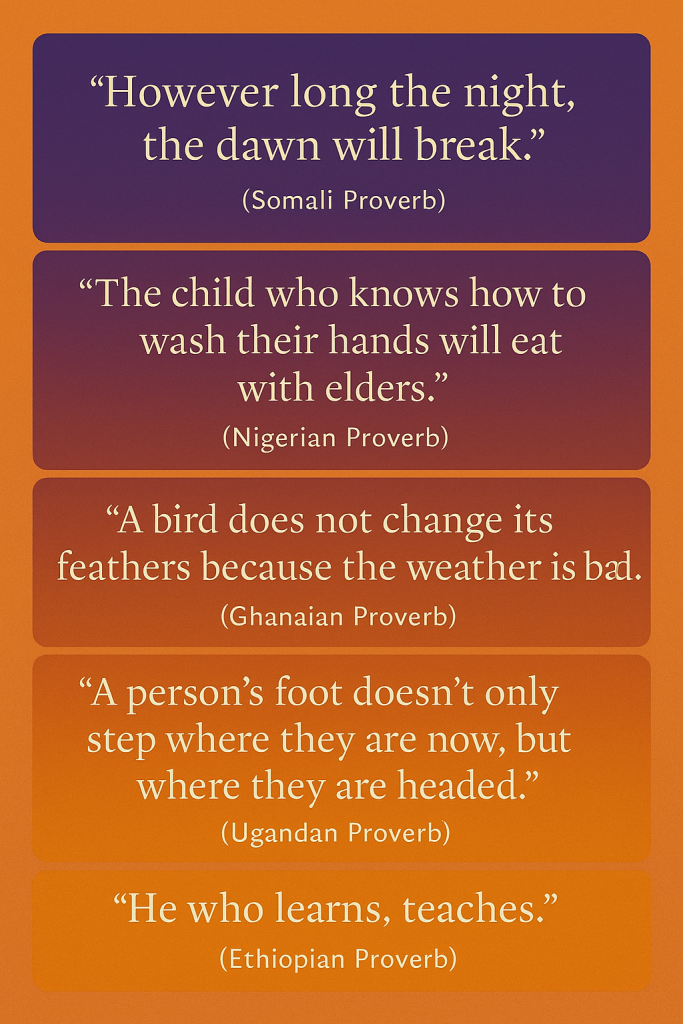 “However long the night, the dawn will break.”
(Somali Proverb)

“The child who knows how to wash their hands will eat with elders.”
(Nigerian Proverb)

“A bird does not change its feathers because the weather is bad.
(Ghanaian Proverb)

“A person’s foot doesn’t only step where they are now, but where they are headed.”
(Ugandan Proverb)

“He who learns, teaches.”
(Ethiopian Proverb)